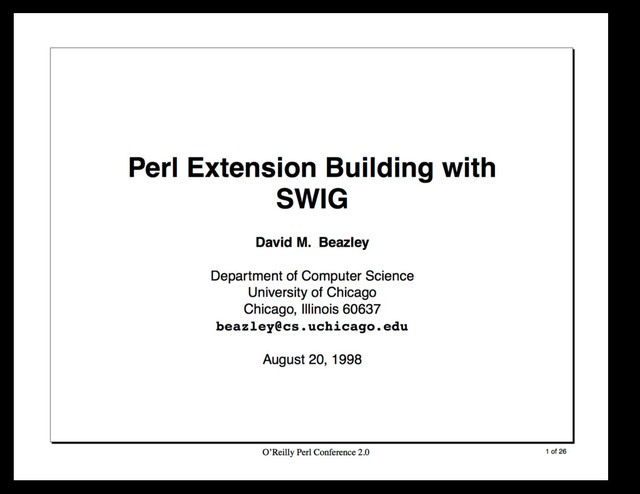 Perl Extension Building with SWIG

David M. Beazley

Department of Computer Science
University of Chicago
Chicago, Illinois 60637
beazley@cs.uchicago.edu

August 20, 1998

O'Reilly Perl Conference 2.0

1 of 26